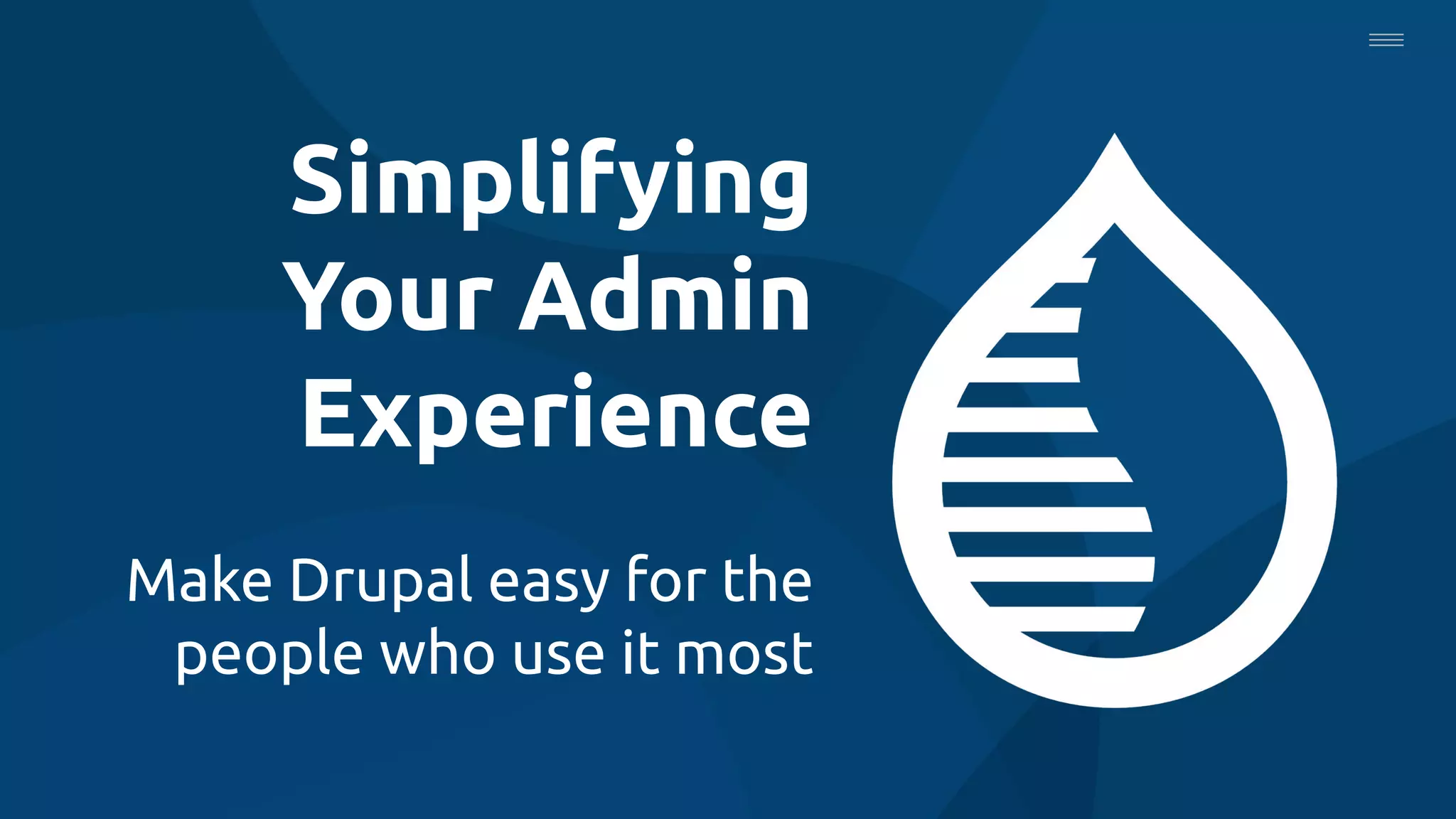 Simplifying Your Admin Experience

Make Drupal easy for the people who use it most